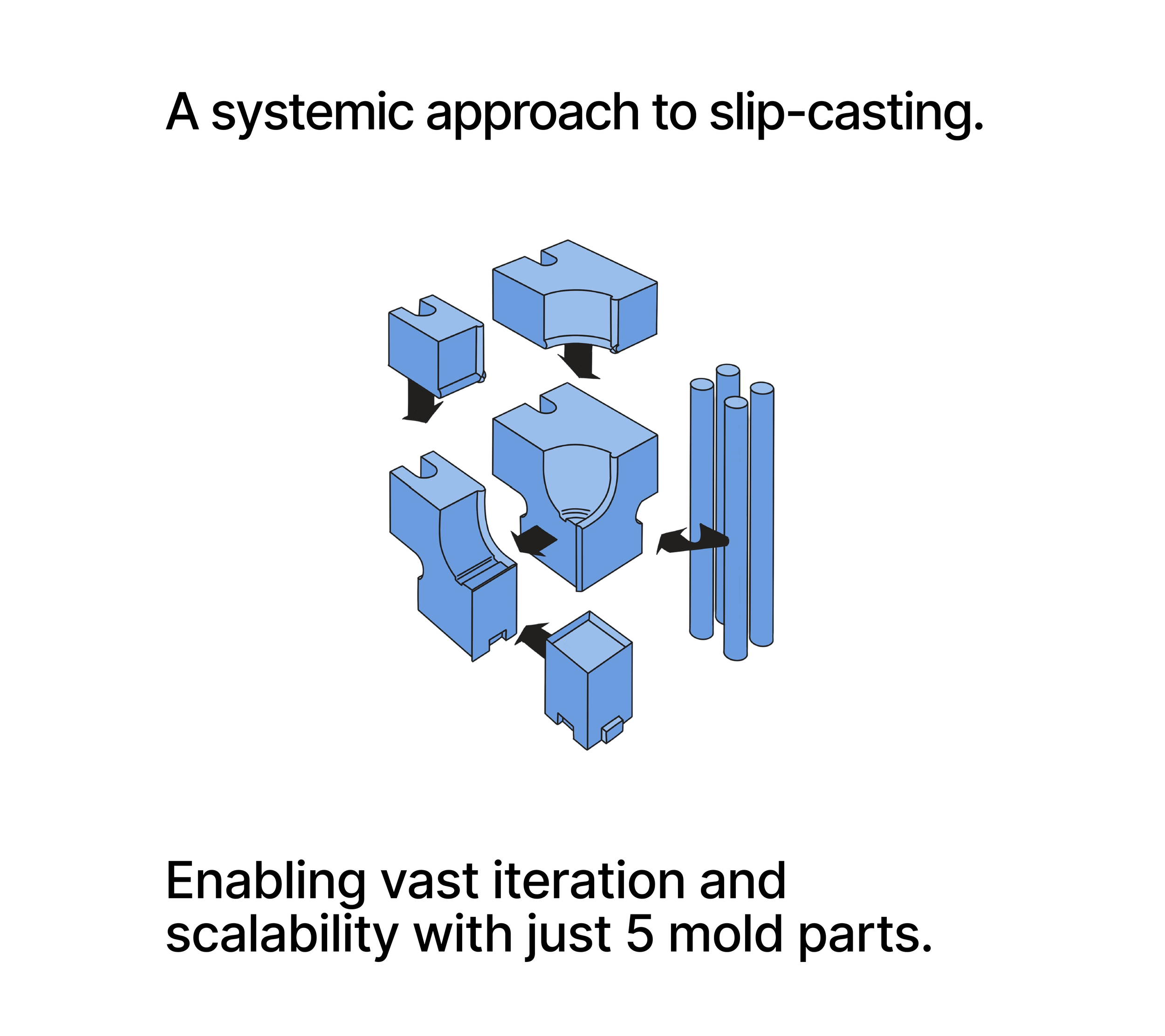 A systemic approach to slip-casting.

Enabling vast iteration and scalability with just 5 mold parts.